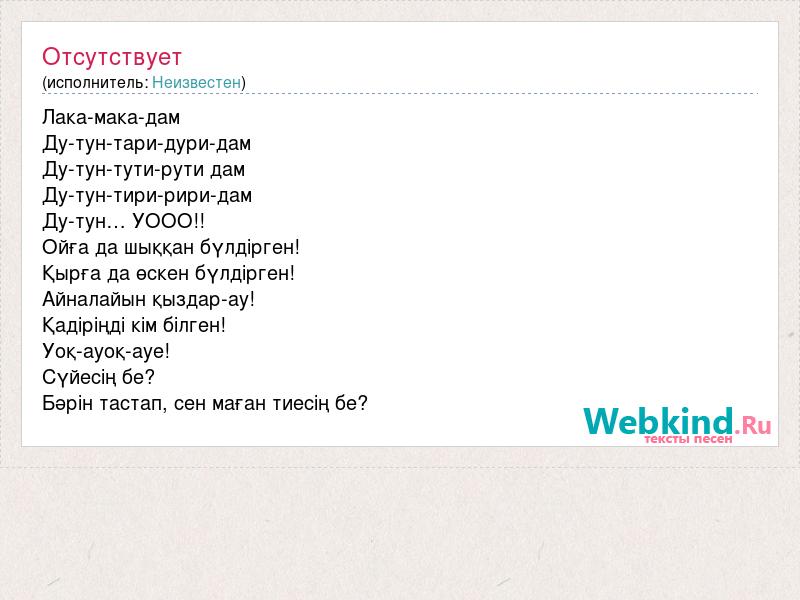 Отсутствует
(исполнитель: Неизвестен)

Лака-мака-дам
Ду-тун-тари-дури-дам
Ду-тун-тути-рути дам
Ду-тун-тири-рири-дам
Ду-тун… УООО!!
Ойға да шыққан бүлдірген!
Қырға да өскен бүлдірген!
Айналайын қыздар-ау!
Қадіріңді кім білген!
Уоқ-ауоқ-ауе!
Сүйесің бе?
Бәрін тастап, сен маған тиесің бе?

Webkind.Ru
тексты песен